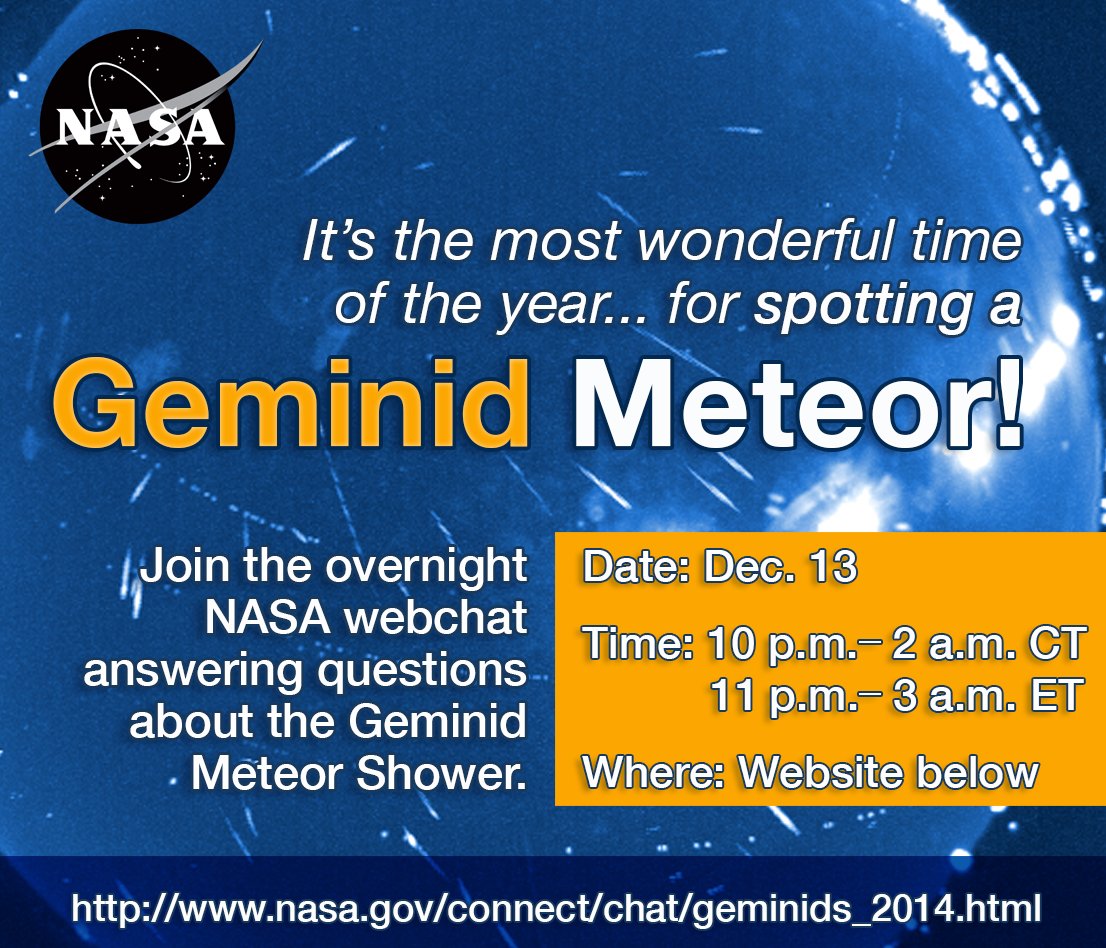 NASA

It's the most wonderful time of the year... for spotting a

Geminid Meteor!

Join the overnight NASA webchat answering questions about the Geminid Meteor Shower.

Date: Dec. 13

Time: 10 p.m.– 2 a.m. CT
11 p.m.– 3 a.m. ET

Where: Website below

http://www.nasa.gov/connect/chat/geminids_2014.html